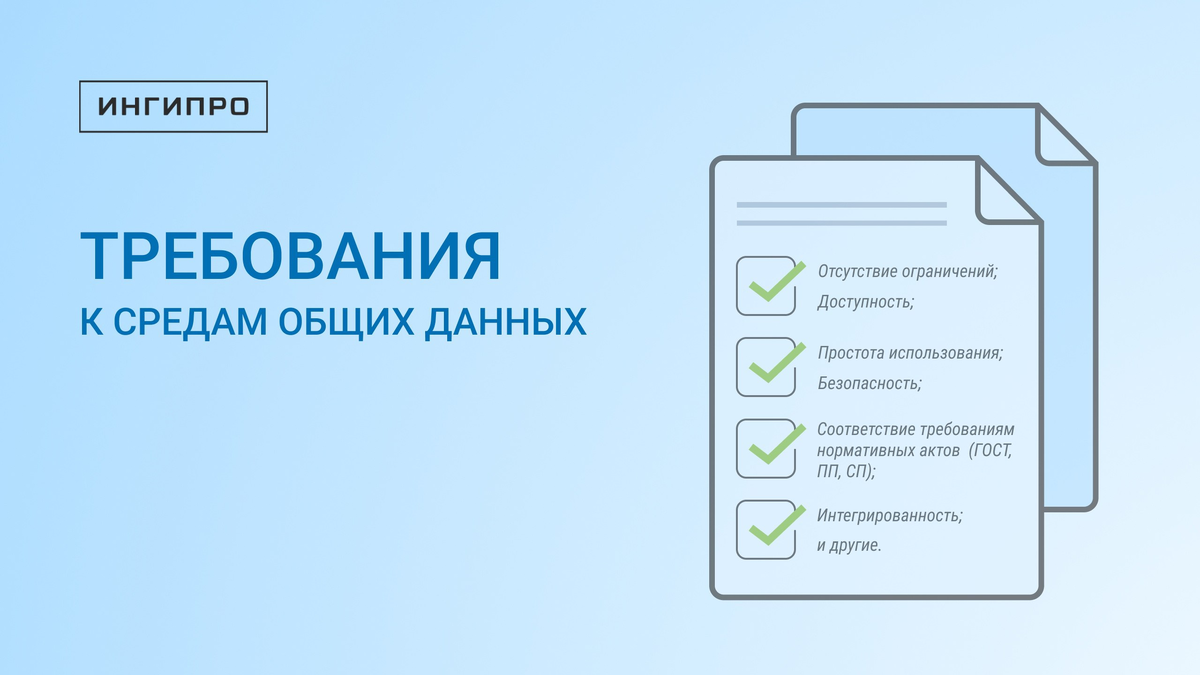 ИНГИПРО

ТРЕБОВАНИЯ
К СРЕДАМ ОБЩИХ ДАННЫХ

Отсутствие ограничений;
Доступность;

Простота использования;
Безопасность;

Соответствие требованиям нормативных актов (ГОСТ, ПП, СП);

Интегрированность;
и другие.